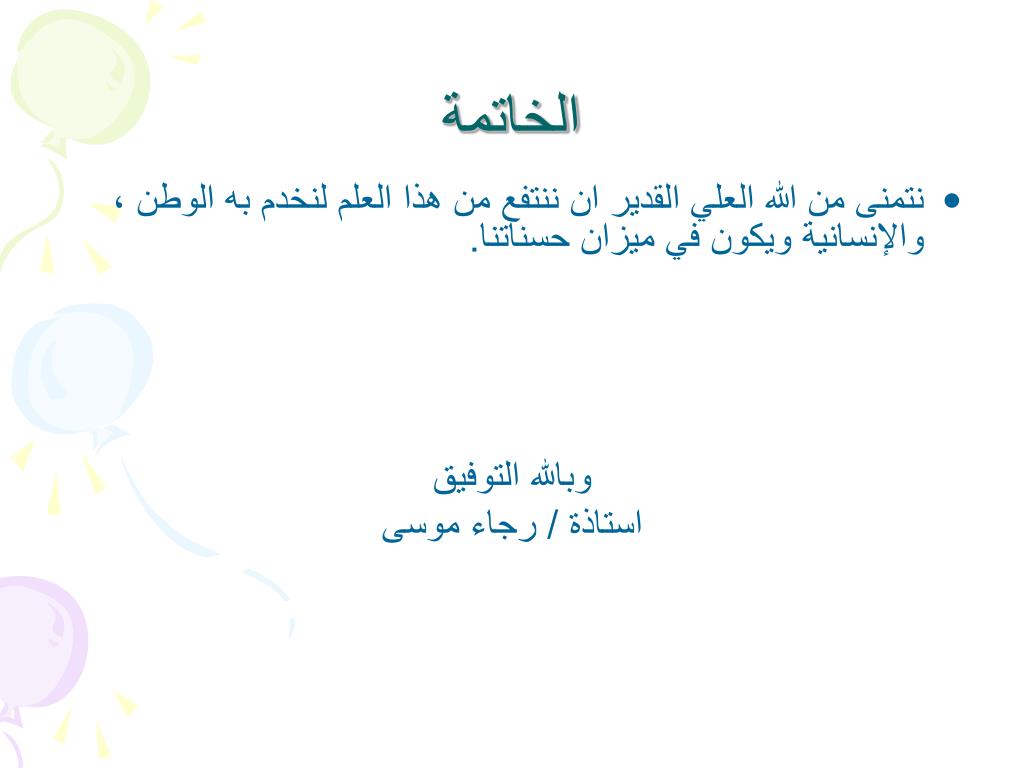 الخاتمة

• نتمنى من الله العلي القدير ان ننتفع من هذا العلم لنخدم به الوطن ، والإنسانية ويكون في ميزان حسناتنا.

وبالله التوفيق
استاذة / رجاء موسى